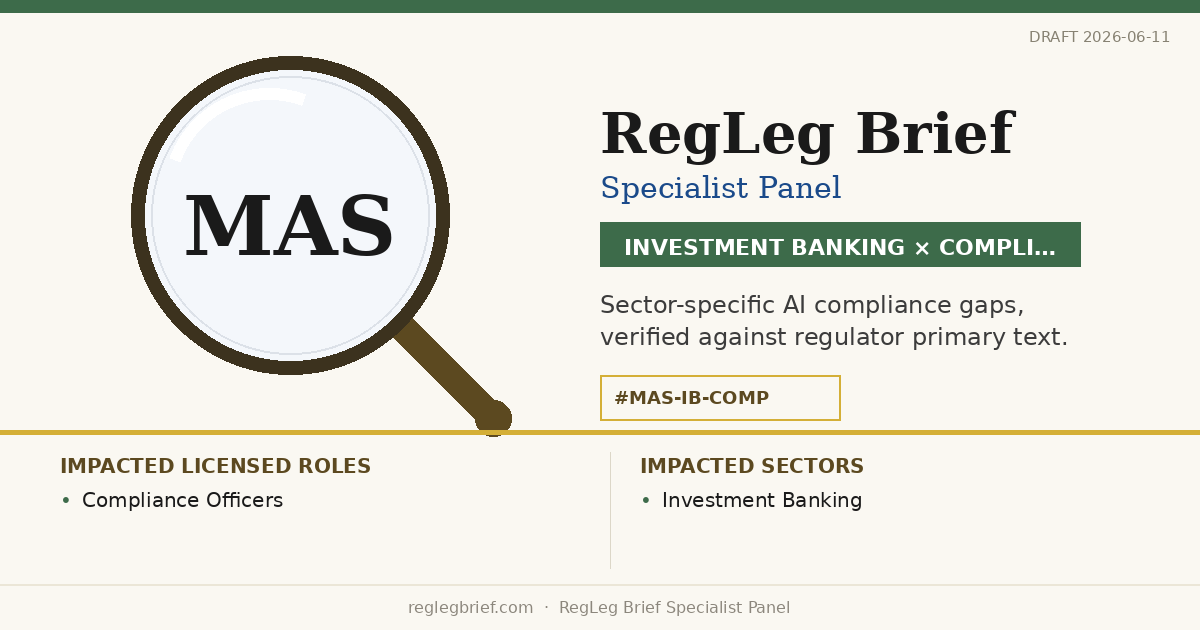 DRAFT 2026-06-11

MAS

RegLeg Brief

Specialist Panel

INVESTMENT BANKING × COMPLI…

Sector-specific AI compliance gaps, verified against regulator primary text.

#MAS-IB-COMP

IMPACTED LICENSED ROLES

• Compliance Officers

IMPACTED SECTORS

• Investment Banking

reglegbrief.com · RegLeg Brief Specialist Panel